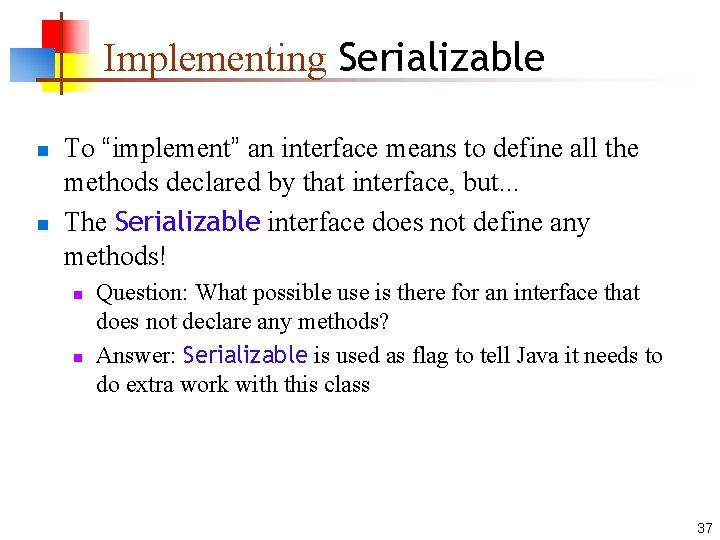 Implementing Serializable

To “implement” an interface means to define all the methods declared by that interface, but...

The Serializable interface does not define any methods!

Question: What possible use is there for an interface that does not declare any methods?

Answer: Serializable is used as flag to tell Java it needs to do extra work with this class

37